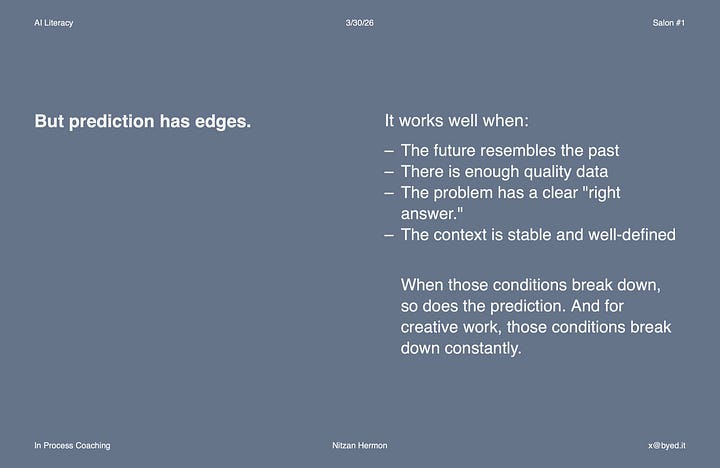 AI Literacy

3/30/26

Salon #1

But prediction has edges.

It works well when:

– The future resembles the past
– There is enough quality data
– The problem has a clear "right answer."
– The context is stable and well-defined

When those conditions break down, so does the prediction. And for creative work, those conditions break down constantly.

In Process Coaching

Nitzan Hermon

x@byed.it